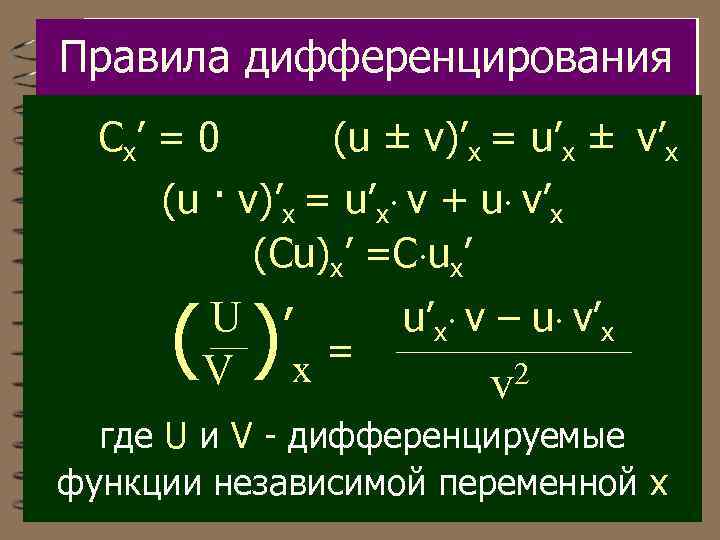 Правила дифференцирования

$C_x' = 0$ $(u \pm v)'_x = u'_x \pm v'_x$

$(u \cdot v)'_x = u'_x \cdot v + u \cdot v'_x$

$(Cu)_x' = C \cdot u_x'$

$\left(\frac{U}{V}\right)'_x = \frac{u'_x \cdot v - u \cdot v'_x}{v^2}$

где U и V - дифференцируемые функции независимой переменной x